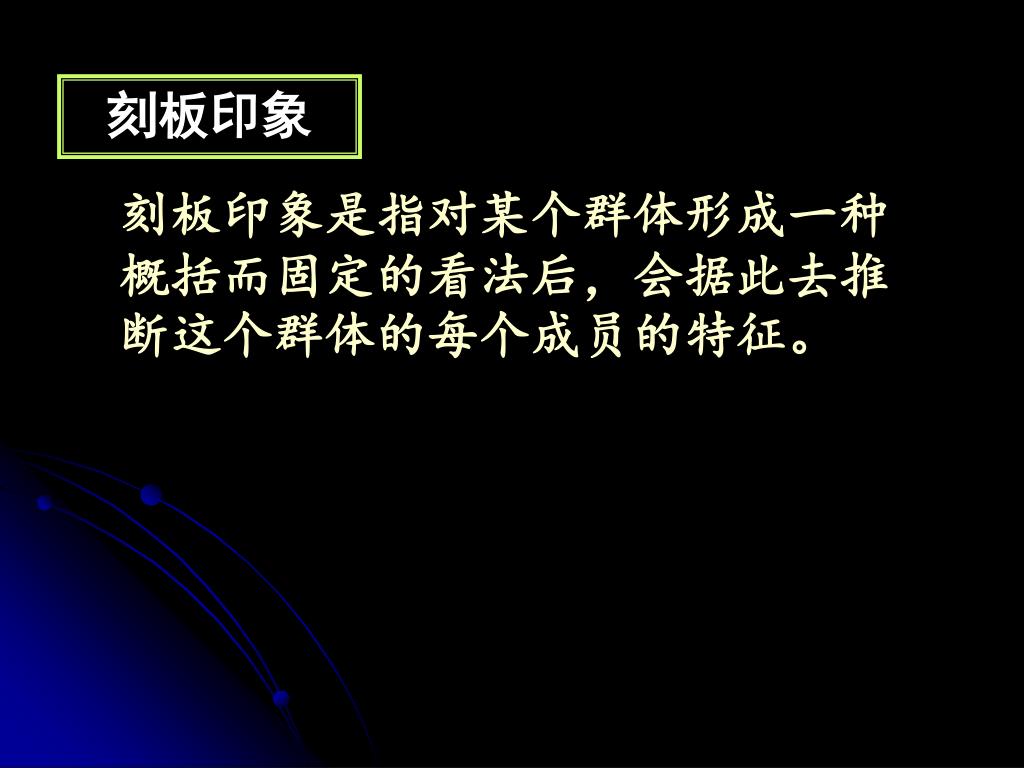 刻板印象

刻板印象是指对某个群体形成一种概括而固定的看法后，会据此去推断这个群体的每个成员的特征。